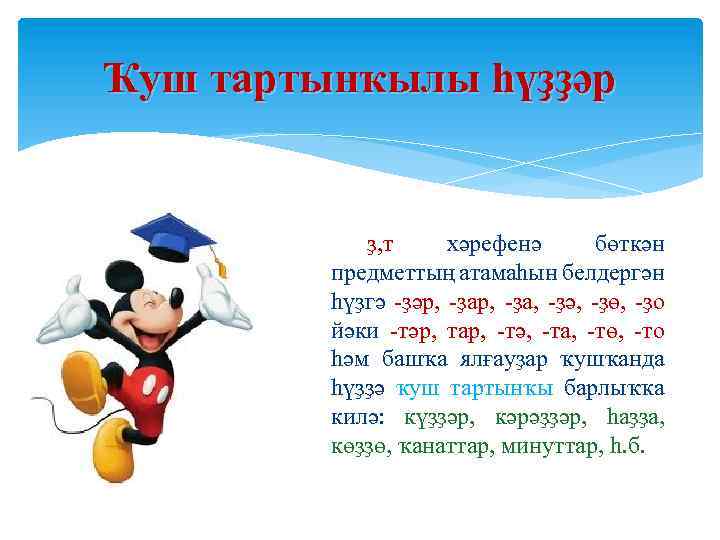 Ҡуш тартынҡылы һүҙҙәр

ҙ,т хәрефенә бөткән предметтың атамаһын белдергән һүҙгә -ҙәр, -ҙар, -ҙа, -ҙә, -ҙө, -ҙо йәки -тәр, тар, -тә, -та, -тө, -то һәм башҡа ялғауҙар ҡушҡанда һүҙҙә ҡуш тартынҡы барлыҡҡа килә: күҙҙәр, кәрәҙҙәр, һаҙҙа, көҙҙө, ҡанаттар, минуттар, һ.б.